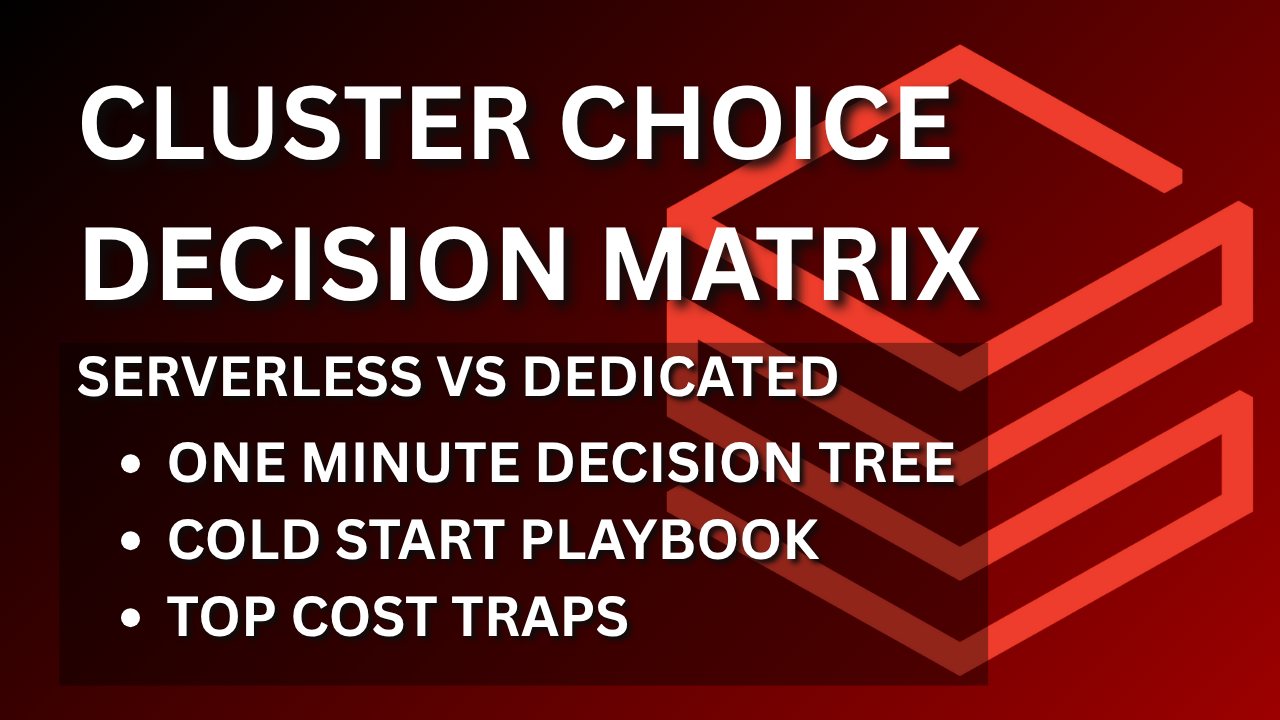 CLUSTER CHOICE DECISION MATRIX

SERVERLESS VS DEDICATED

• ONE MINUTE DECISION TREE
• COLD START PLAYBOOK
• TOP COST TRAPS